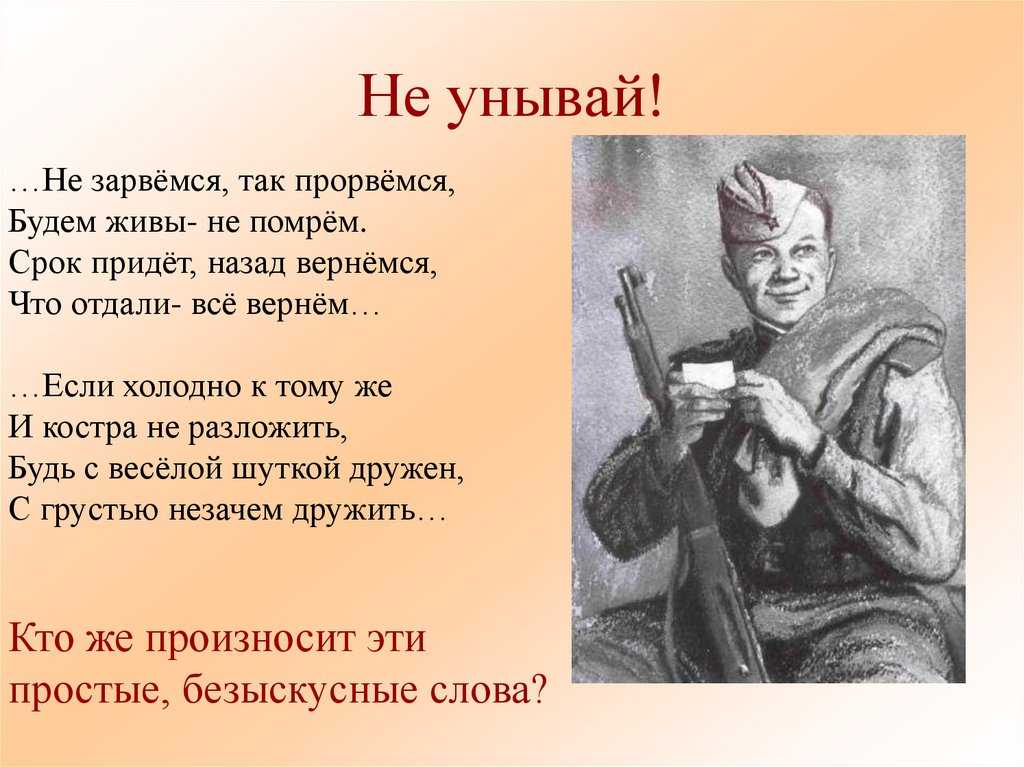 Не унывай!

…Не зарвёмся, так прорвёмся,
Будем живы- не помрём.
Срок придёт, назад вернёмся,
Что отдали- всё вернём…

…Если холодно к тому же
И костра не разложить,
Будь с весёлой шуткой дружен,
С грустью незачем дружить…

Кто же произносит эти простые, безыскусные слова?